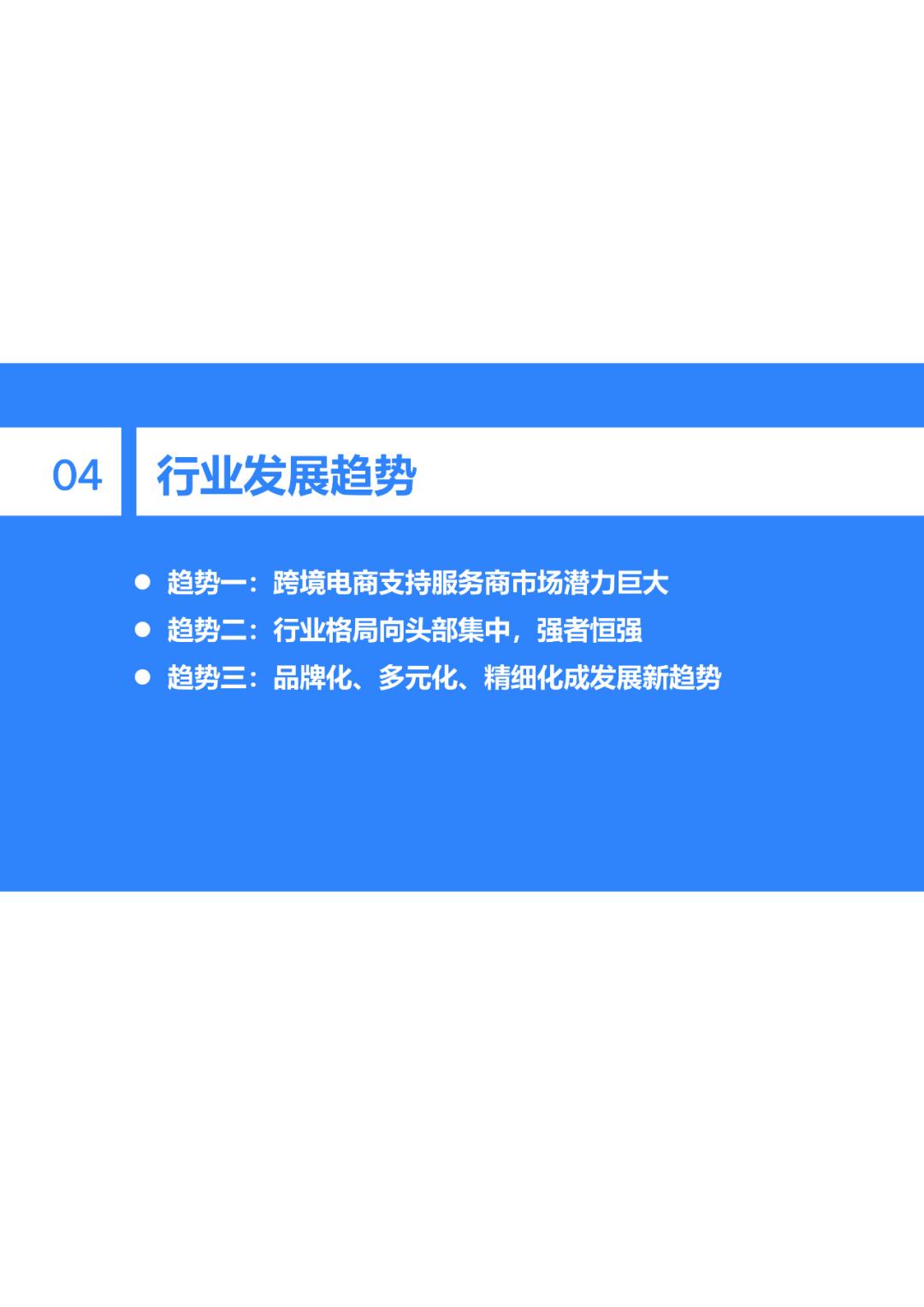 04

行业发展趋势

● 趋势一：跨境电商支持服务商市场潜力巨大
● 趋势二：行业格局向头部集中，强者恒强
● 趋势三：品牌化、多元化、精细化成发展新趋势